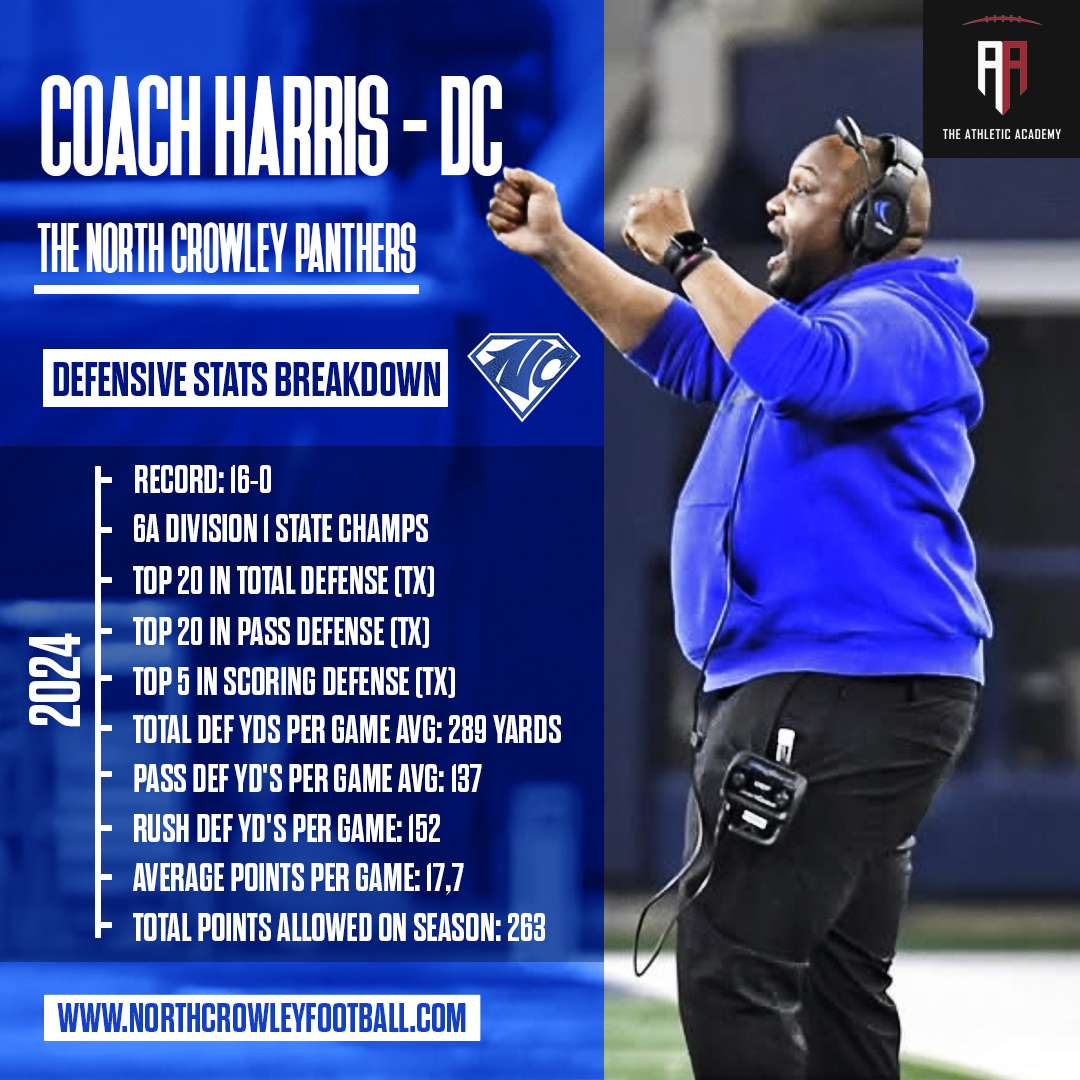 COACH HARRIS - DC

THE NORTH CROWLEY PANTHERS

DEFENSIVE STATS BREAKDOWN

NC

AA
THE ATHLETIC ACADEMY

2024

RECORD: 16-0
6A DIVISION I STATE CHAMPS
TOP 20 IN TOTAL DEFENSE (TX)
TOP 20 IN PASS DEFENSE (TX)
TOP 5 IN SCORING DEFENSE (TX)
TOTAL DEF YDS PER GAME AVG: 289 YARDS
PASS DEF YD'S PER GAME AVG: 137
RUSH DEF YD'S PER GAME: 152
AVERAGE POINTS PER GAME: 17,7
TOTAL POINTS ALLOWED ON SEASON: 263

WWW.NORTHCROWLEYFOOTBALL.COM